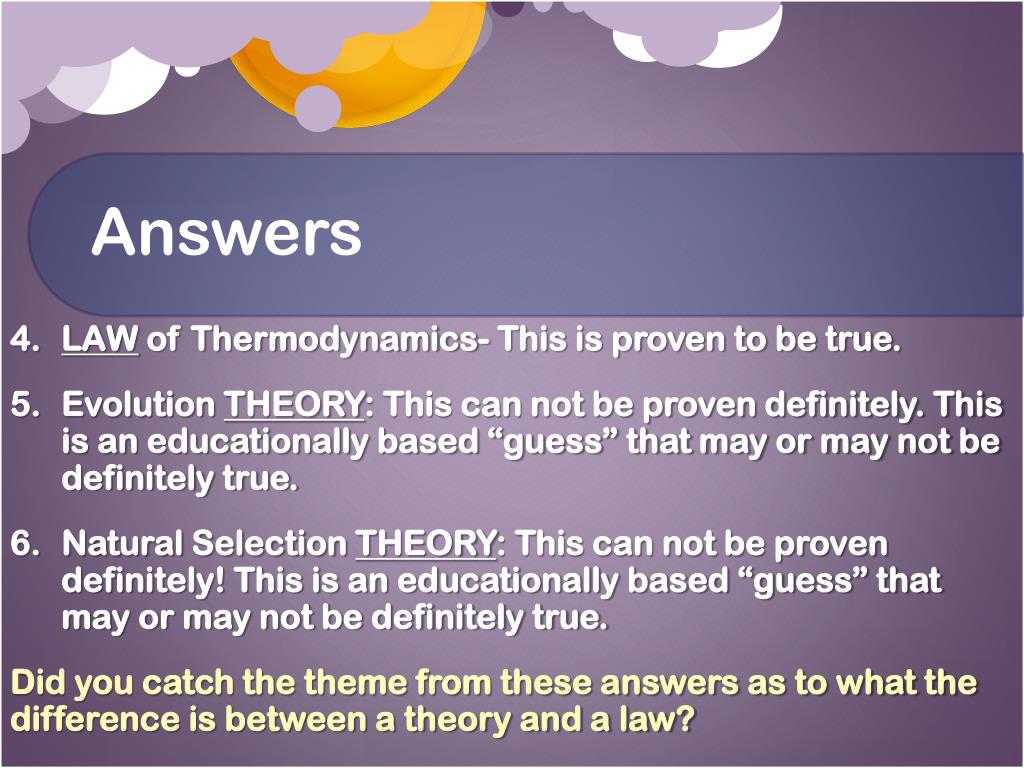 Answers

4. LAW of Thermodynamics- This is proven to be true.

5. Evolution THEORY: This can not be proven definitely. This is an educationally based “guess” that may or may not be definitely true.

6. Natural Selection THEORY: This can not be proven definitely! This is an educationally based “guess” that may or may not be definitely true.

Did you catch the theme from these answers as to what the difference is between a theory and a law?